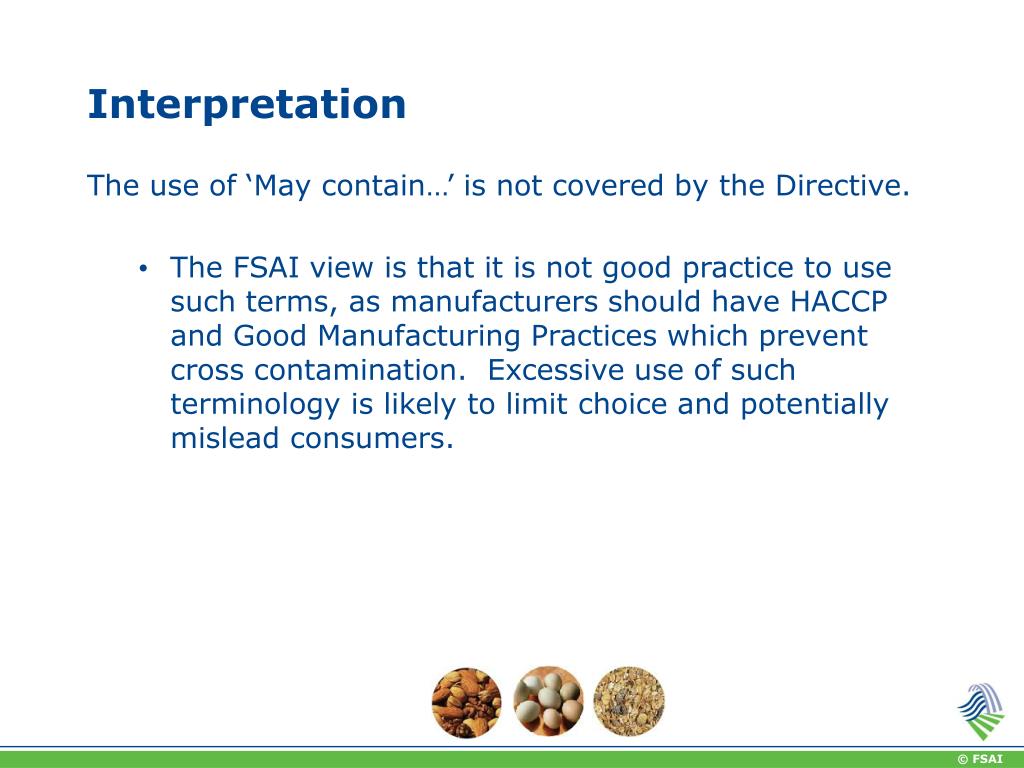 Interpretation

The use of ‘May contain…’ is not covered by the Directive.

• The FSAI view is that it is not good practice to use such terms, as manufacturers should have HACCP and Good Manufacturing Practices which prevent cross contamination.  Excessive use of such terminology is likely to limit choice and potentially mislead consumers.

© FSAI